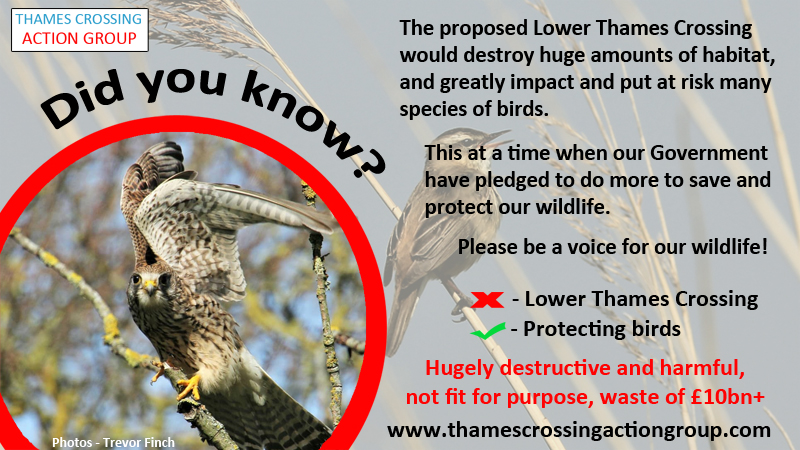 THAMES CROSSING
ACTION GROUP

Did you know?

The proposed Lower Thames Crossing would destroy huge amounts of habitat, and greatly impact and put at risk many species of birds.

This at a time when our Government have pledged to do more to save and protect our wildlife.

Please be a voice for our wildlife!

- Lower Thames Crossing
- Protecting birds

Hugely destructive and harmful, not fit for purpose, waste of £10bn+

www.thamescrossingactiongroup.com

Photos - Trevor Finch